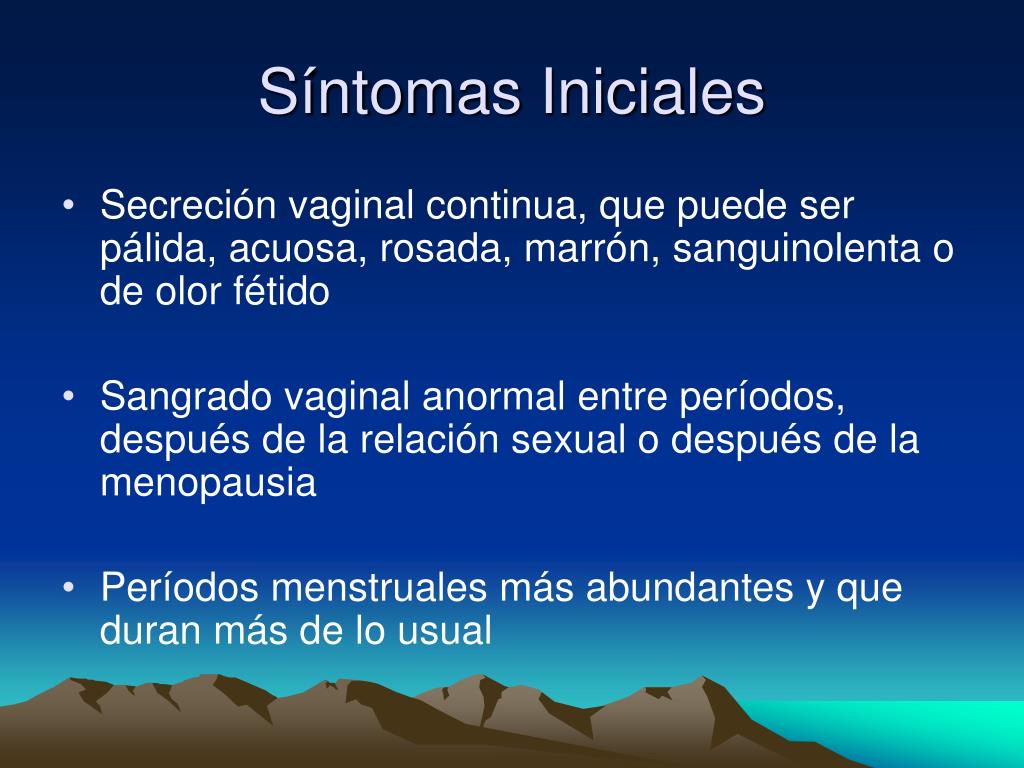 Síntomas Iniciales

• Secreción vaginal continua, que puede ser pálida, acuosa, rosada, marrón, sanguinolenta o de olor fétido

• Sangrado vaginal anormal entre períodos, después de la relación sexual o después de la menopausia

• Períodos menstruales más abundantes y que duran más de lo usual